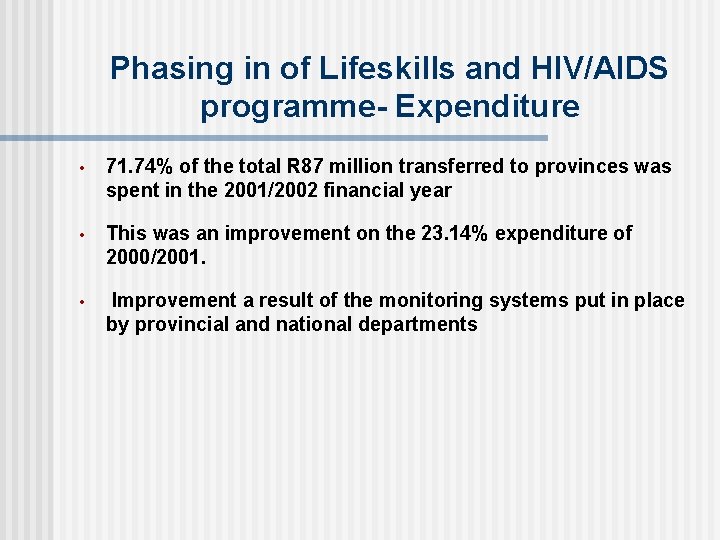 Phasing in of Lifeskills and HIV/AIDS programme- Expenditure

• 71.74% of the total R87 million transferred to provinces was spent in the 2001/2002 financial year

• This was an improvement on the 23.14% expenditure of 2000/2001.

• Improvement a result of the monitoring systems put in place by provincial and national departments